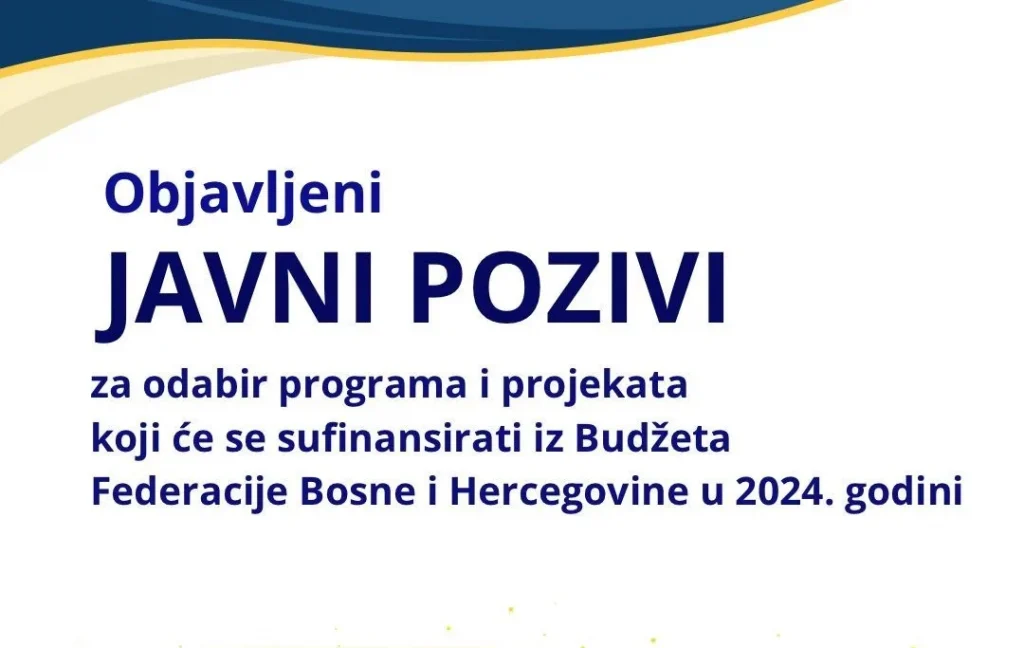 Objavljeni
JAVNI POZIVI
za odabir programa i projekata koji će se sufinansirati iz Budžeta Federacije Bosne i Hercegovine u 2024. godini